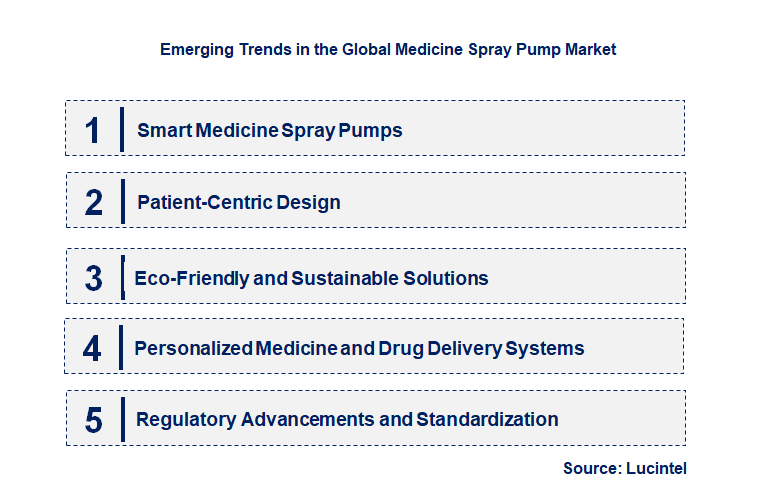 Emerging Trends in the Global Medicine Spray Pump Market

1 Smart Medicine Spray Pumps

2 Patient-Centric Design

3 Eco-Friendly and Sustainable Solutions

4 Personalized Medicine and Drug Delivery Systems

5 Regulatory Advancements and Standardization

Source: Lucintel